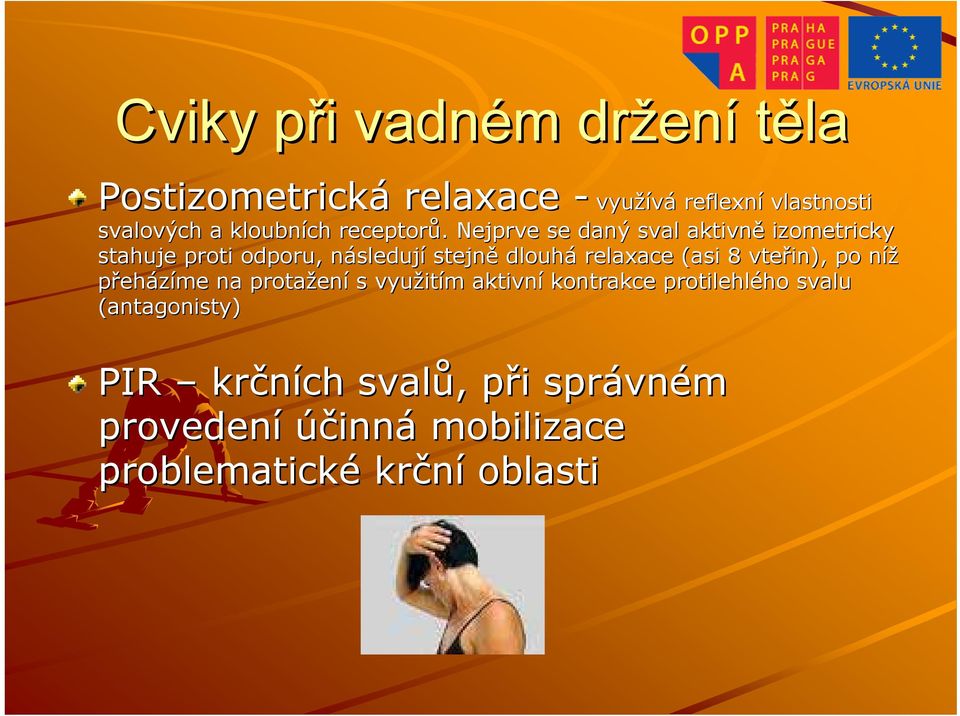 OPP A

PRA HA
PRA GUE
PRA GA
PRA G

EVROPSKÁ UNIE

Cviky při vadném držení těla

Postizometrická relaxace - využívá reflexní vlastnosti svalových a kloubních receptorů. Nejprve se daný sval aktivně izometricky stahuje proti odporu, následují stejně dlouhá relaxace (asi 8 vteřin), po níž přeházíme na protažení s využitím aktivní kontrakce protilehlého svalu (antagonisty)

PIR – krčních svalů, při správném provedení účinná mobilizace problematické krční oblasti